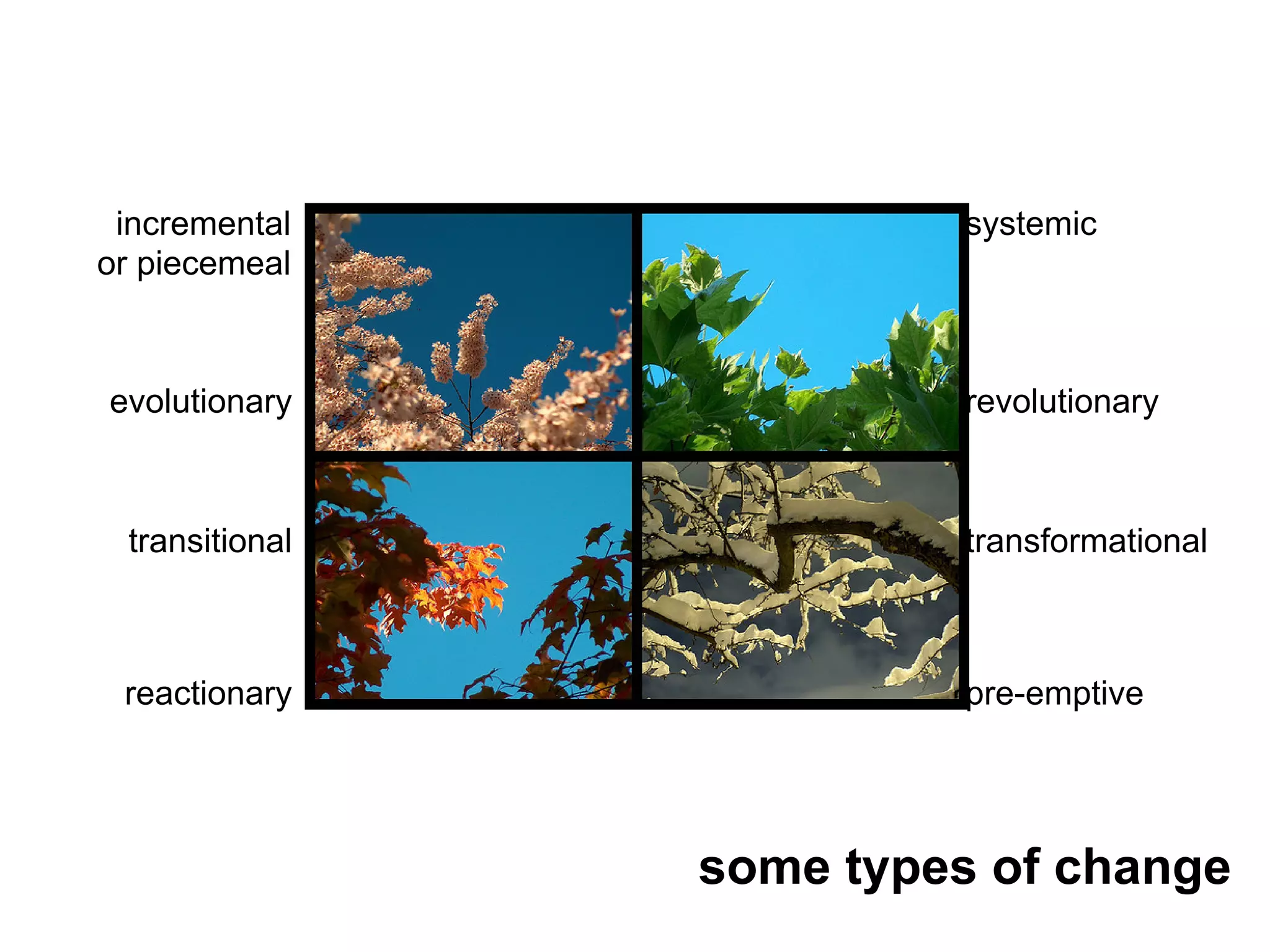 incremental or piecemeal

evolutionary

transitional

reactionary

systemic

revolutionary

transformational

pre-emptive

some types of change